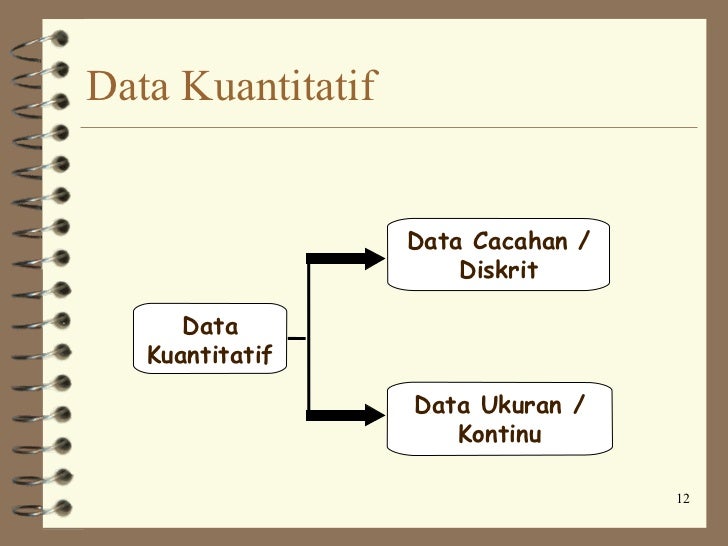 Data Kuantitatif

Data Kuantitatif

Data Cacahan / Diskrit

Data Ukuran / Kontinu

12